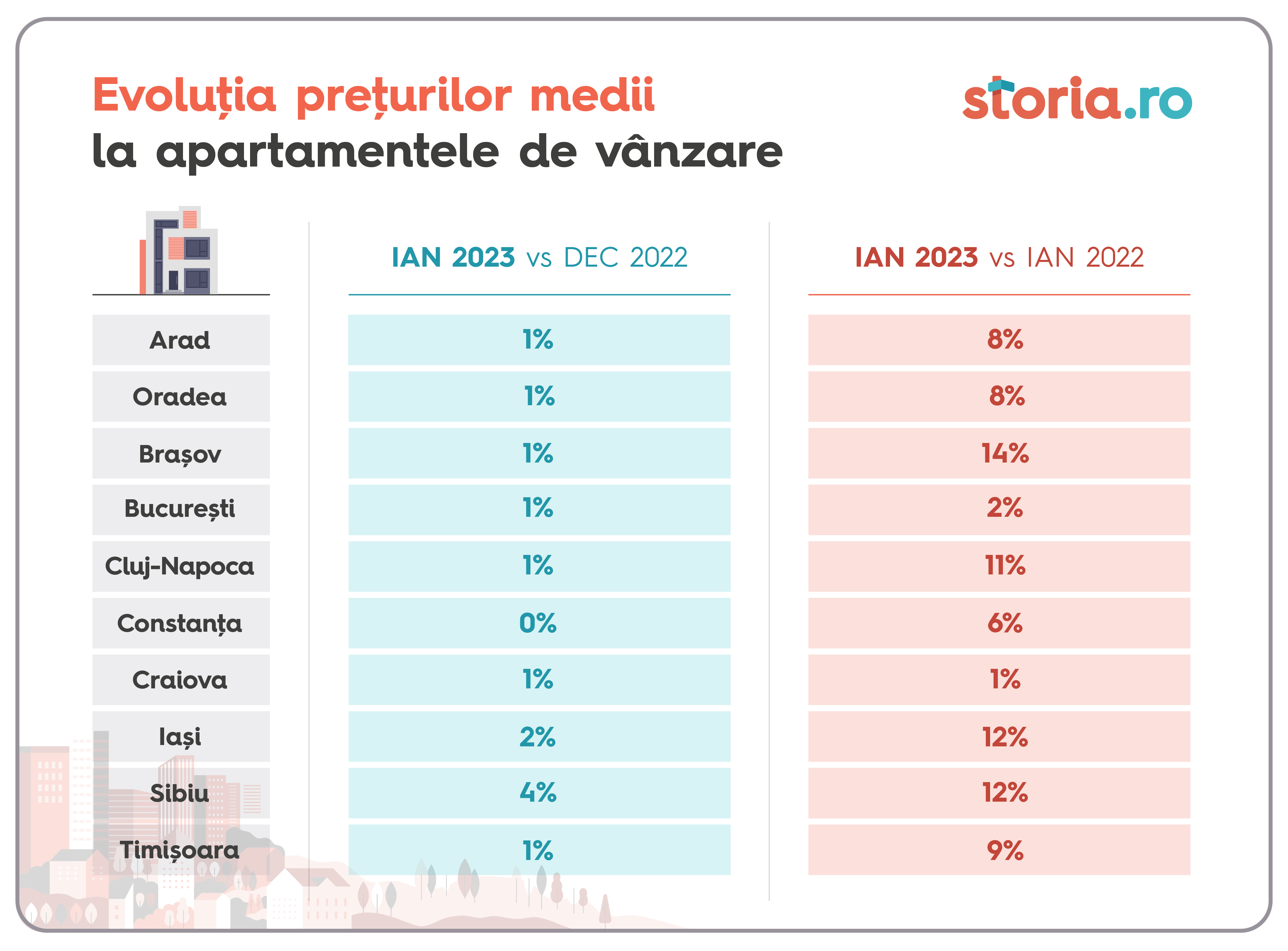 Evoluția prețurilor medii
la apartamentele de vânzare

storia.ro

| | IAN 2023 vs DEC 2022 | IAN 2023 vs IAN 2022 |
|---|---|---|
| Arad | 1% | 8% |
| Oradea | 1% | 8% |
| Brașov | 1% | 14% |
| București | 1% | 2% |
| Cluj-Napoca | 1% | 11% |
| Constanța | 0% | 6% |
| Craiova | 1% | 1% |
| Iași | 2% | 12% |
| Sibiu | 4% | 12% |
| Timișoara | 1% | 9% |